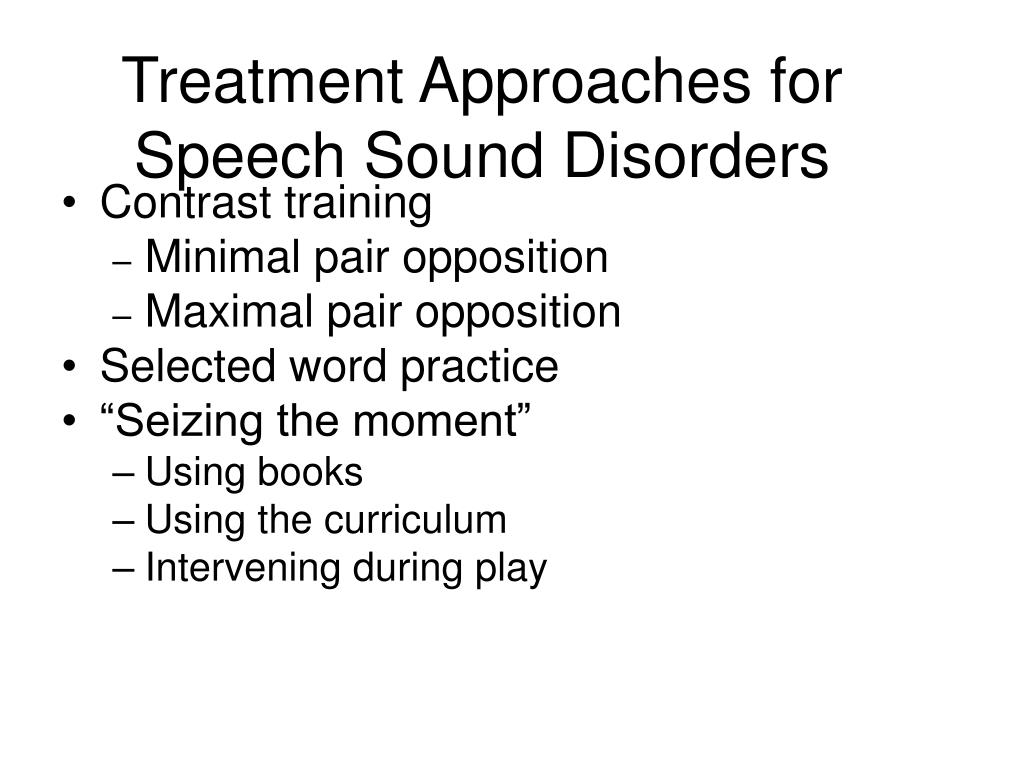 Treatment Approaches for Speech Sound Disorders

• Contrast training
– Minimal pair opposition
– Maximal pair opposition
• Selected word practice
• “Seizing the moment”
– Using books
– Using the curriculum
– Intervening during play